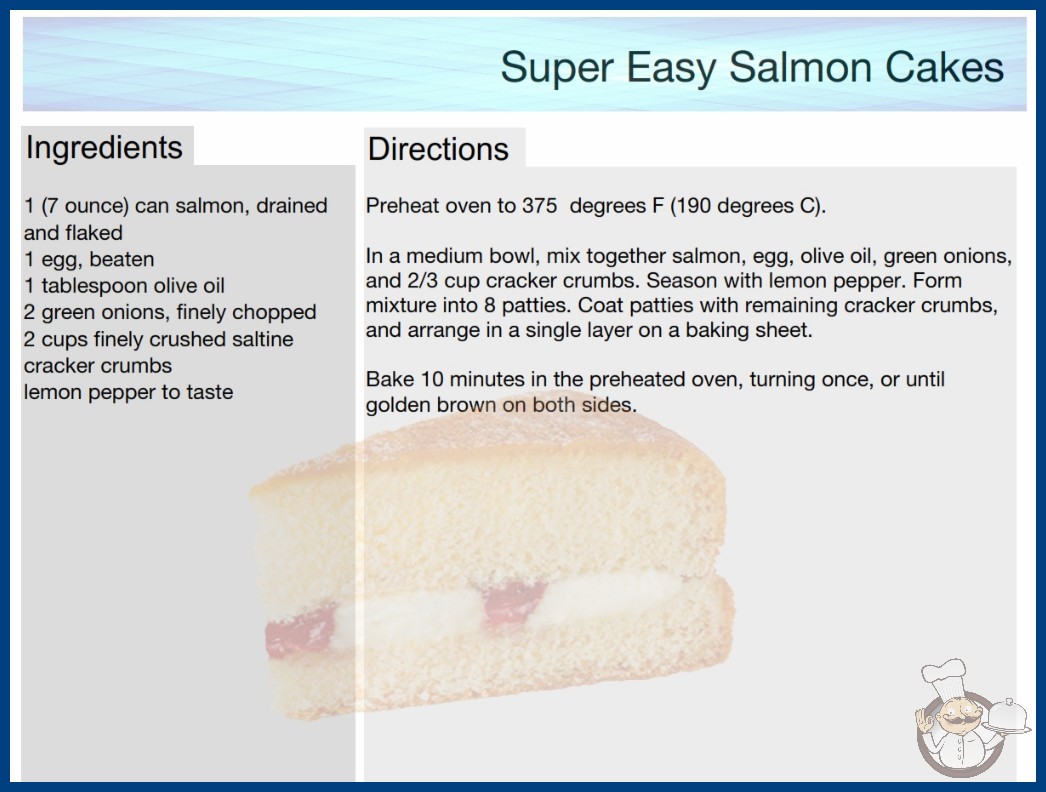 Super Easy Salmon Cakes

Ingredients

1 (7 ounce) can salmon, drained and flaked
1 egg, beaten
1 tablespoon olive oil
2 green onions, finely chopped
2 cups finely crushed saltine cracker crumbs
lemon pepper to taste

Directions

Preheat oven to 375 degrees F (190 degrees C).

In a medium bowl, mix together salmon, egg, olive oil, green onions, and 2/3 cup cracker crumbs. Season with lemon pepper. Form mixture into 8 patties. Coat patties with remaining cracker crumbs, and arrange in a single layer on a baking sheet.

Bake 10 minutes in the preheated oven, turning once, or until golden brown on both sides.